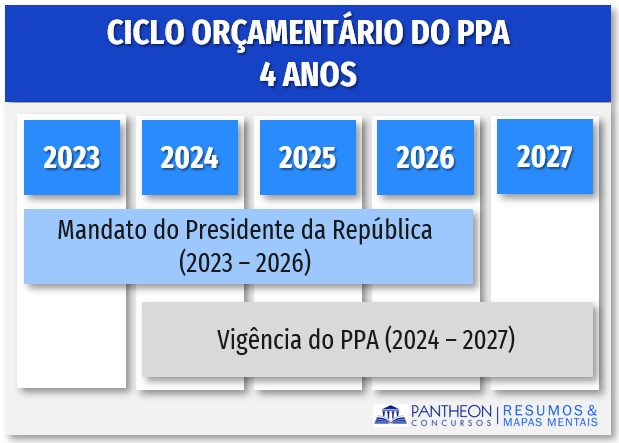 CICLO ORÇAMENTÁRIO DO PPA
4 ANOS

2023

2024

2025

2026

2027

Mandato do Presidente da República
(2023 – 2026)

Vigência do PPA (2024 – 2027)

PANTHEON CONCURSOS | RESUMOS & MAPAS MENTAIS